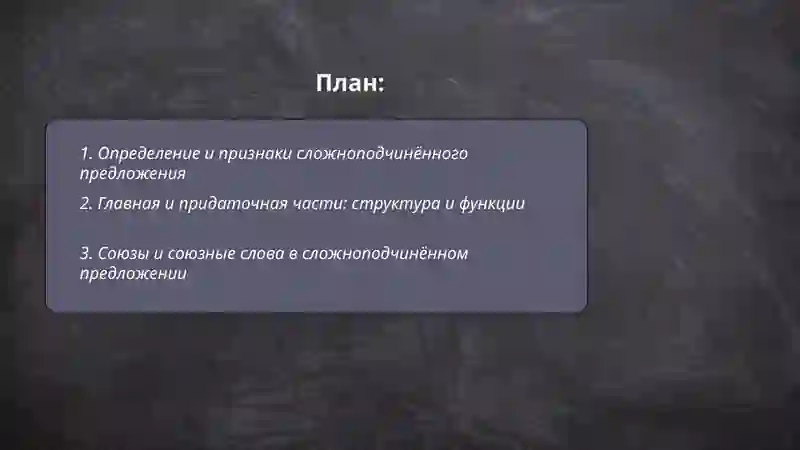 План:

1. Определение и признаки сложноподчинённого предложения

2. Главная и придаточная части: структура и функции

3. Союзы и союзные слова в сложноподчинённом предложении